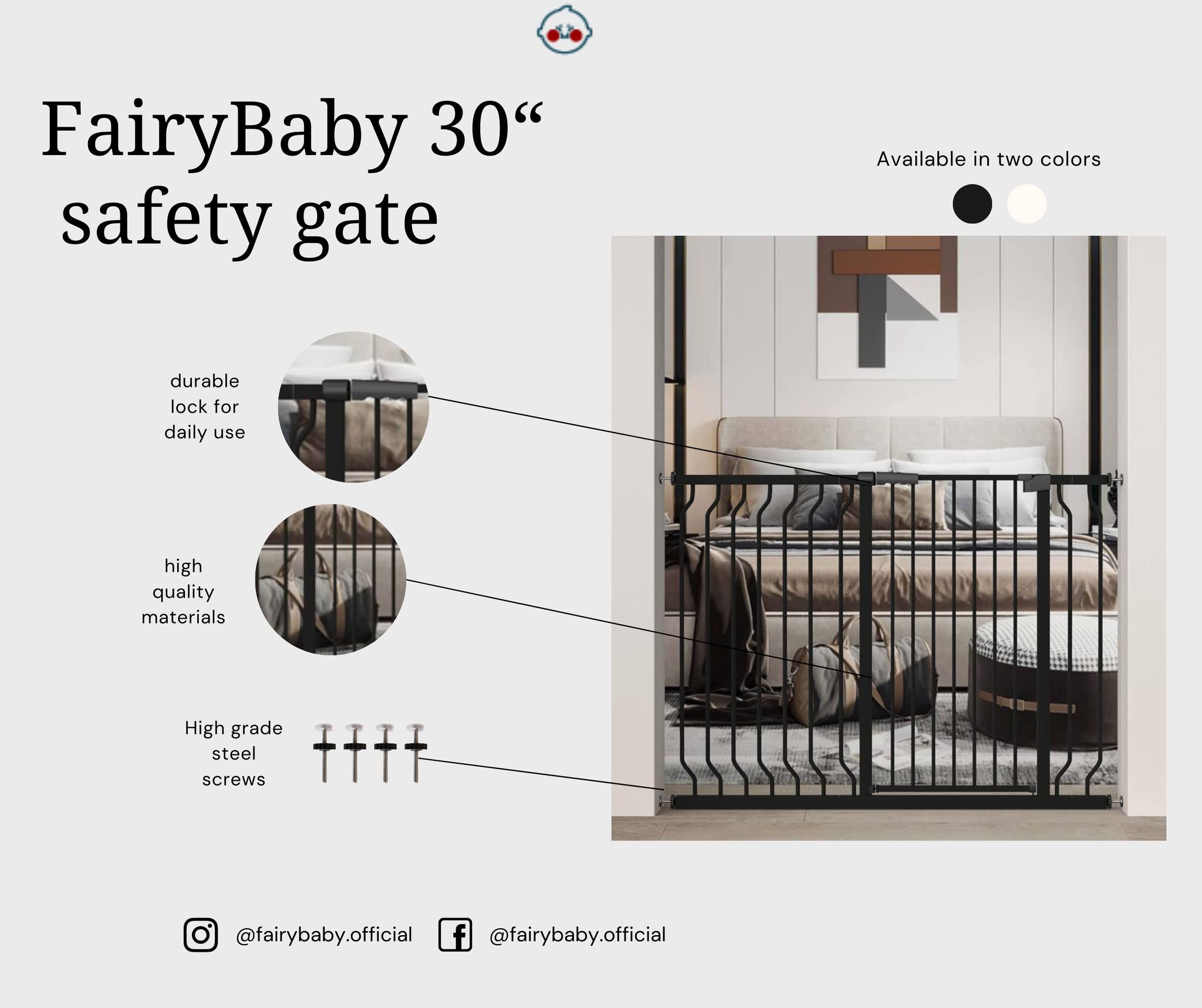 FairyBaby 30“ safety gate

Available in two colors

durable lock for daily use

high quality materials

High grade steel screws

@fairybaby.official @fairybaby.official